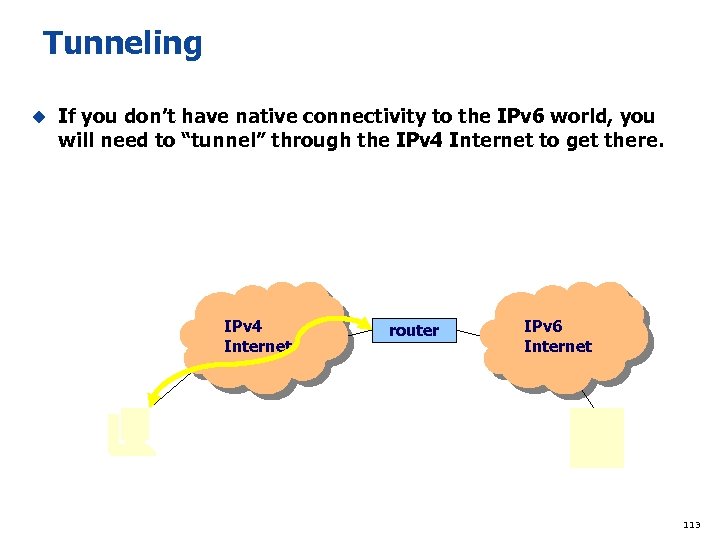 Tunneling

If you don't have native connectivity to the IPv6 world, you will need to "tunnel" through the IPv4 Internet to get there.

IPv4 Internet

router

IPv6 Internet

113